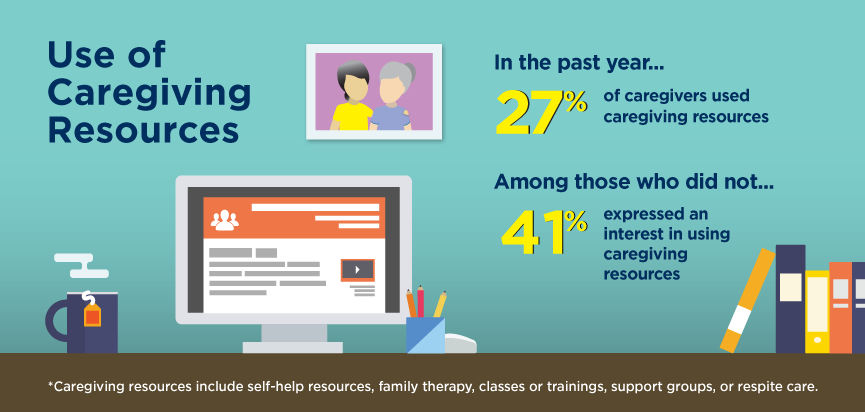 Use of Caregiving Resources

In the past year...

27% of caregivers used caregiving resources

Among those who did not...

41% expressed an interest in using caregiving resources

*Caregiving resources include self-help resources, family therapy, classes or trainings, support groups, or respite care.